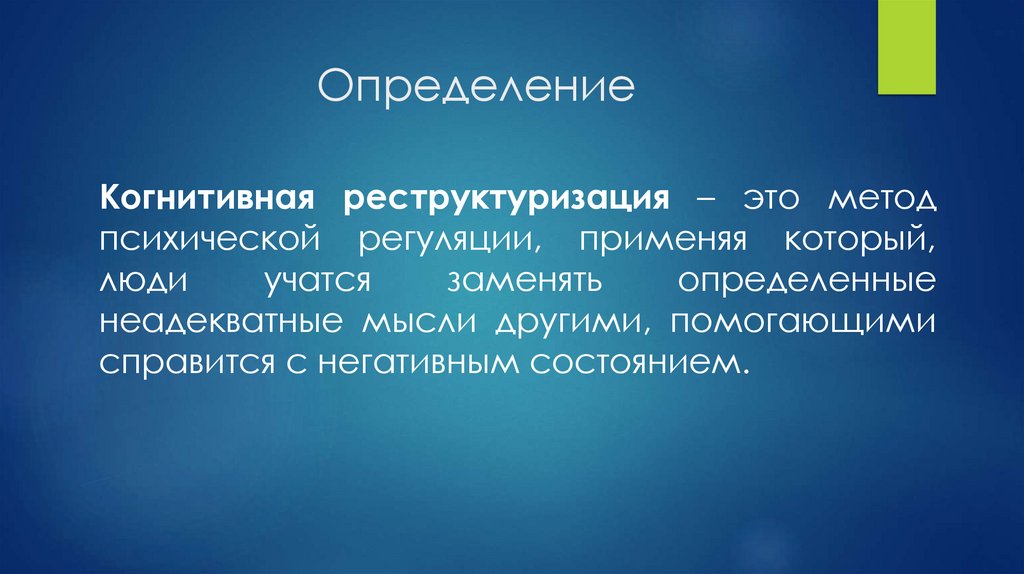 Определение

Когнитивная реструктуризация – это метод психической регуляции, применяя который, люди учатся заменять определенные неадекватные мысли другими, помогающими справится с негативным состоянием.